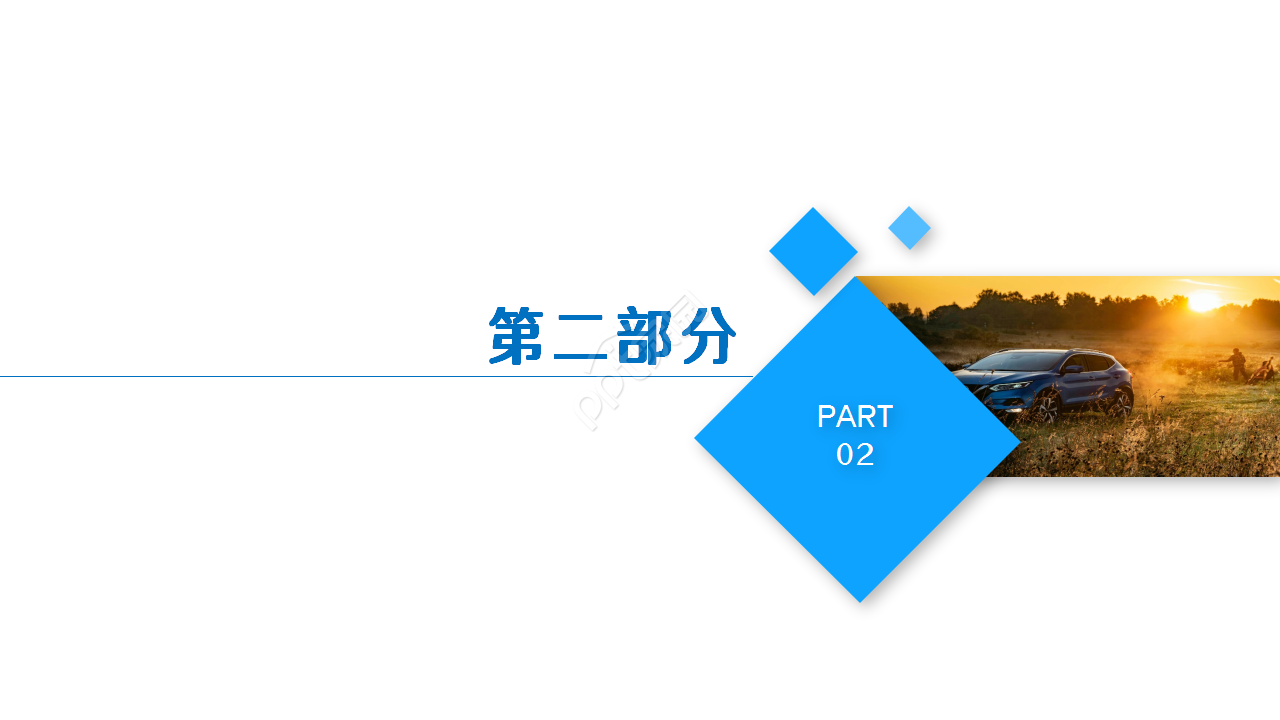 第二部分

PART
02